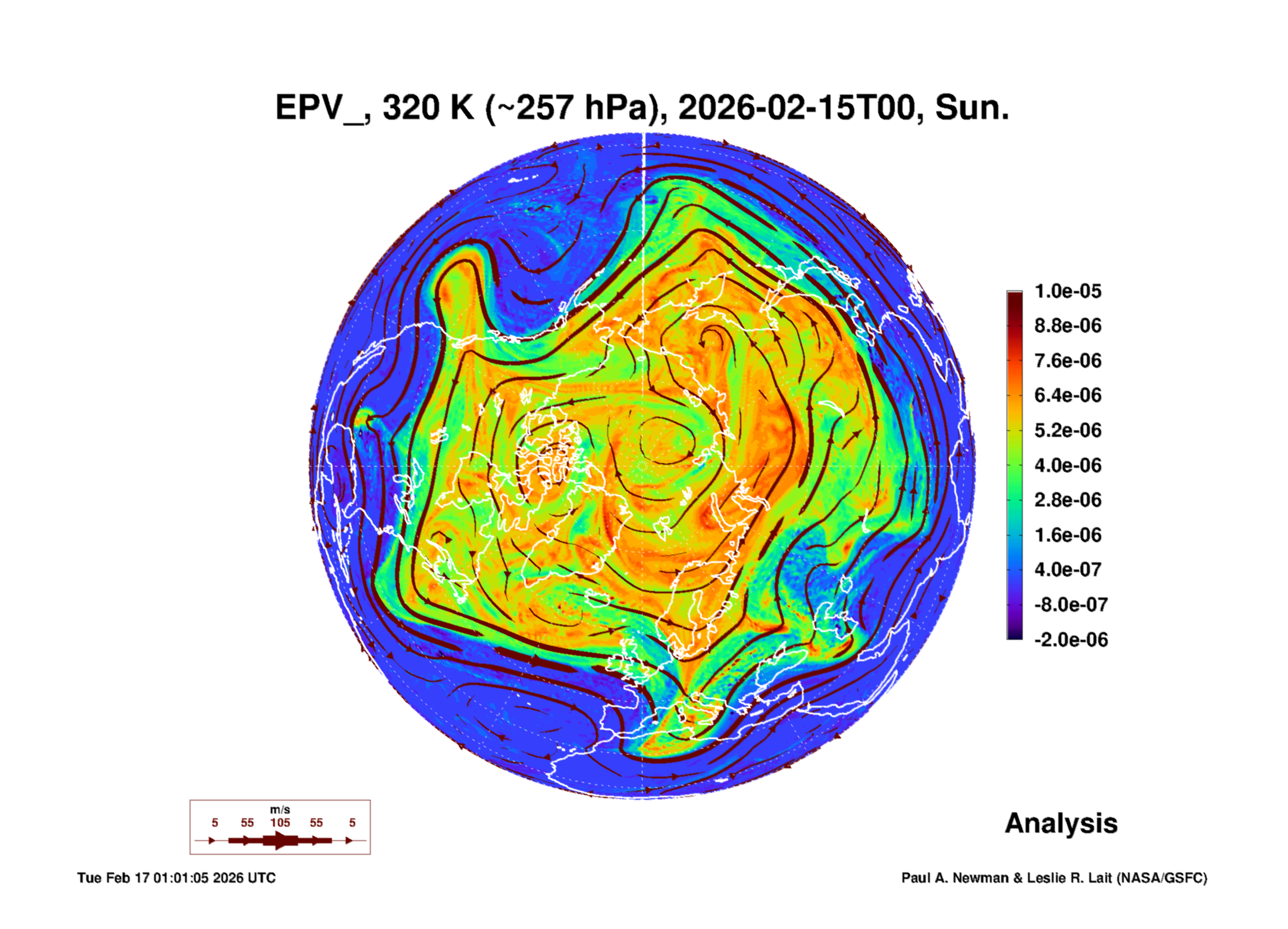 EPV_, 320 K (~257 hPa), 2026-02-15T00, Sun.

1.0e-05
8.8e-06
7.6e-06
6.4e-06
5.2e-06
4.0e-06
2.8e-06
1.6e-06
4.0e-07
-8.0e-07
-2.0e-06

m/s
5 55 105 55 5

Analysis

Tue Feb 17 01:01:05 2026 UTC

Paul A. Newman & Leslie R. Lait (NASA/GSFC)